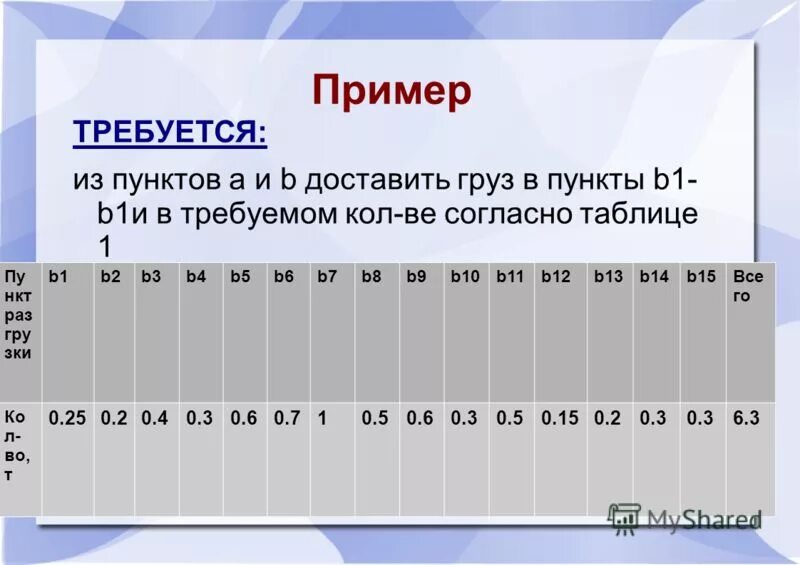 Пример

ТРЕБУЕТСЯ:

из пунктов a и b доставить груз в пункты b1-b1и в требуемом кол-ве согласно таблице 1

| Пункт разгрузки | b1 | b2 | b3 | b4 | b5 | b6 | b7 | b8 | b9 | b10 | b11 | b12 | b13 | b14 | b15 | Всего |
|---|---|---|---|---|---|---|---|---|---|---|---|---|---|---|---|---|
| Кол-во, т | 0.25 | 0.2 | 0.4 | 0.3 | 0.6 | 0.7 | 1 | 0.5 | 0.6 | 0.3 | 0.5 | 0.15 | 0.2 | 0.3 | 0.3 | 6.3 |

MyShared